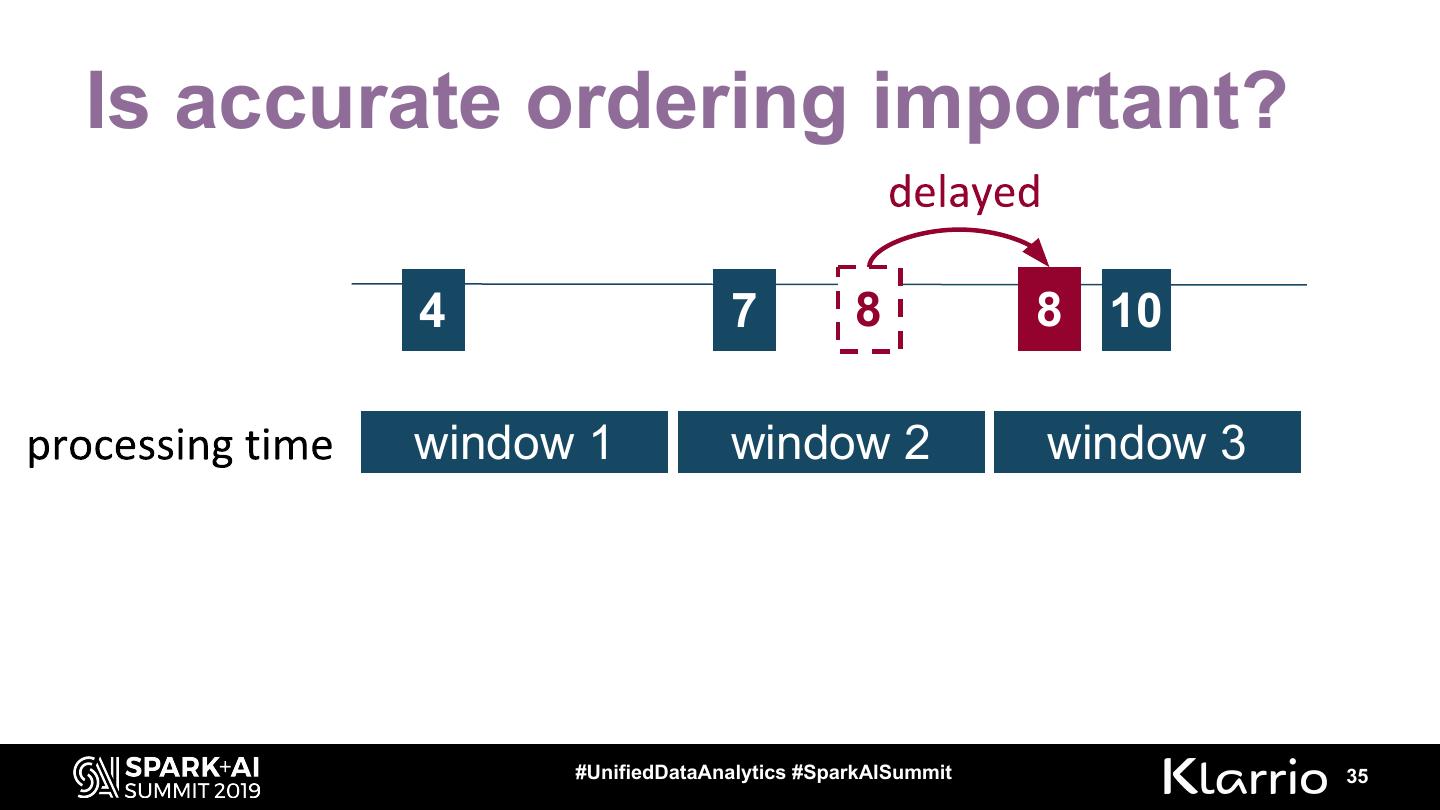 Is accurate ordering important?

delayed

4 7 8 8 10

processing time window 1 window 2 window 3

SPARK+AI SUMMIT 2019

#UnifiedDataAnalytics #SparkAISummit

Klarrio 35